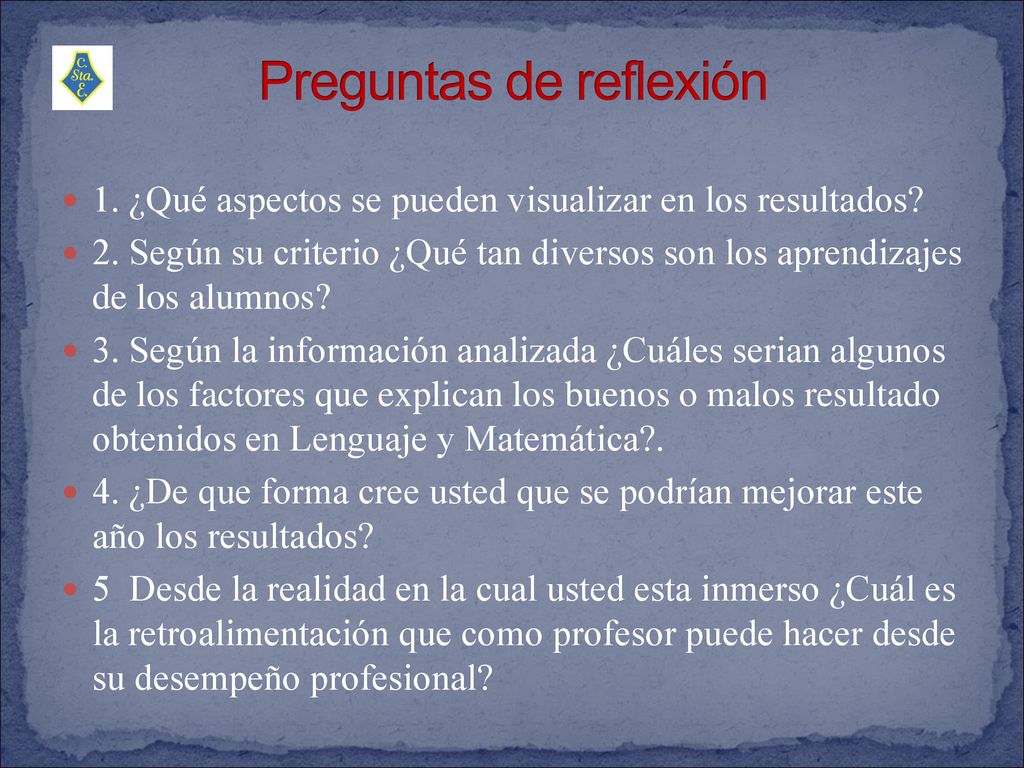 C. Sta. E.

Preguntas de reflexión

1. ¿Qué aspectos se pueden visualizar en los resultados?

2. Según su criterio ¿Qué tan diversos son los aprendizajes de los alumnos?

3. Según la información analizada ¿Cuáles serian algunos de los factores que explican los buenos o malos resultado obtenidos en Lenguaje y Matemática?.

4. ¿De que forma cree usted que se podrían mejorar este año los resultados?

5 Desde la realidad en la cual usted esta inmerso ¿Cuál es la retroalimentación que como profesor puede hacer desde su desempeño profesional?